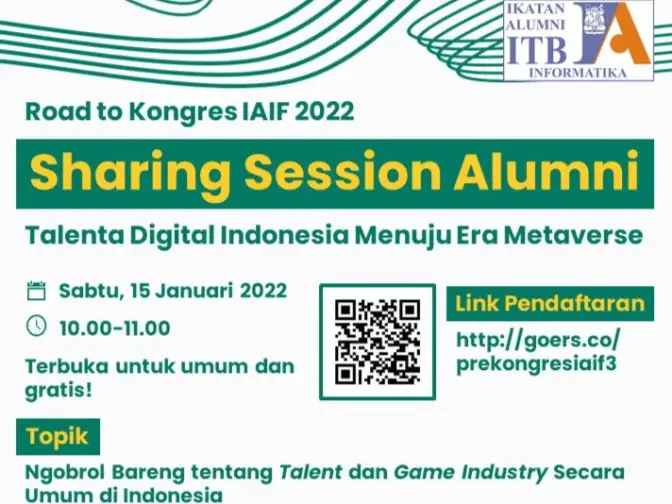 IKATAN ALUMNI ITB INFORMATIKA

Road to Kongres IAIF 2022

Sharing Session Alumni

Talenta Digital Indonesia Menuju Era Metaverse

Sabtu, 15 Januari 2022

10.00-11.00

Terbuka untuk umum dan gratis!

Link Pendaftaran

http://goers.co/prekongresiaif3

Topik

Ngobrol Bareng tentang Talent dan Game Industry Secara Umum di Indonesia